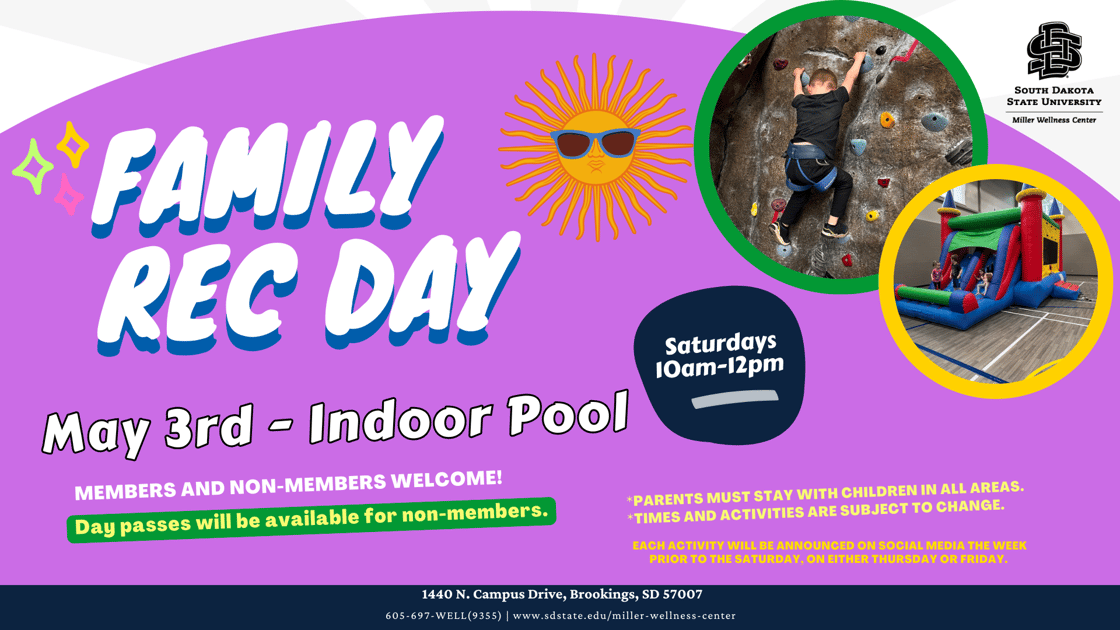 SOUTH DAKOTA STATE UNIVERSITY
Miller Wellness Center

FAMILY REC DAY

Saturdays 10am-12pm

May 3rd - Indoor Pool

MEMBERS AND NON-MEMBERS WELCOME!
Day passes will be available for non-members.

*PARENTS MUST STAY WITH CHILDREN IN ALL AREAS.
*TIMES AND ACTIVITIES ARE SUBJECT TO CHANGE.

EACH ACTIVITY WILL BE ANNOUNCED ON SOCIAL MEDIA THE WEEK PRIOR TO THE SATURDAY, ON EITHER THURSDAY OR FRIDAY.

1440 N. Campus Drive, Brookings, SD 57007
605-697-WELL(9355) | www.sdstate.edu/miller-wellness-center